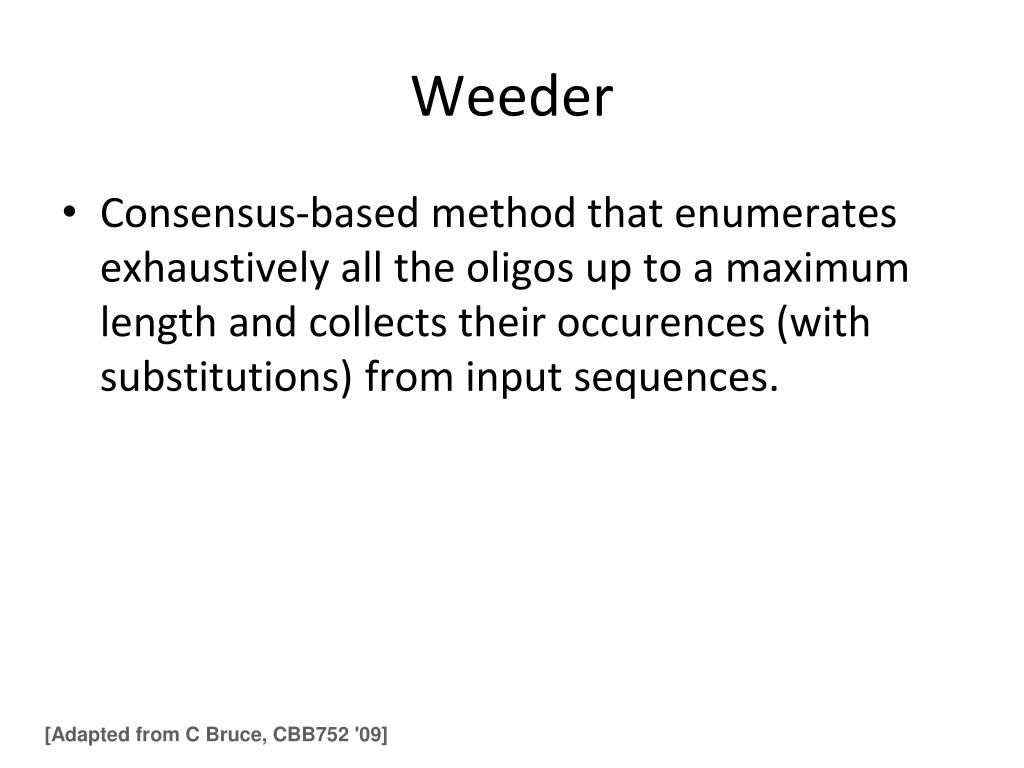 Weeder

• Consensus-based method that enumerates exhaustively all the oligos up to a maximum length and collects their occurences (with substitutions) from input sequences.

[Adapted from C Bruce, CBB752 '09]